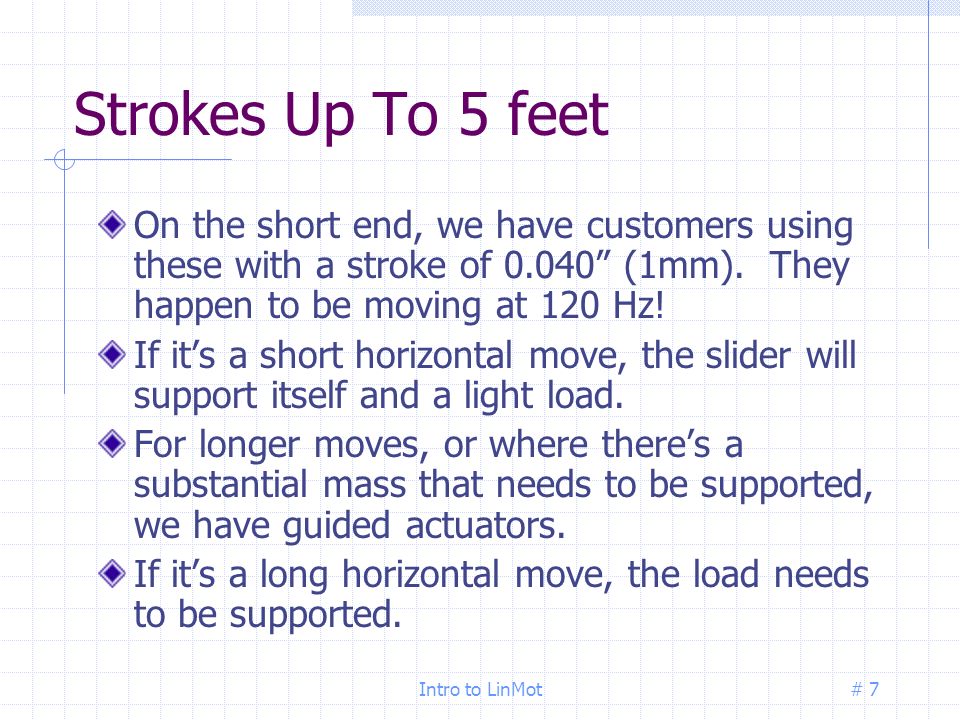 Strokes Up To 5 feet

On the short end, we have customers using these with a stroke of 0.040” (1mm). They happen to be moving at 120 Hz!

If it’s a short horizontal move, the slider will support itself and a light load.

For longer moves, or where there’s a substantial mass that needs to be supported, we have guided actuators.

If it’s a long horizontal move, the load needs to be supported.

Intro to LinMot

# 7